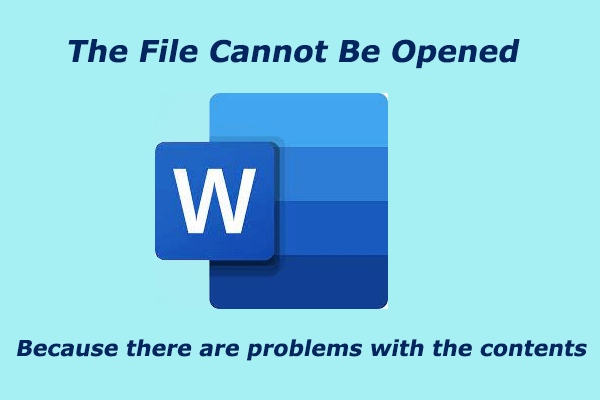 The File Cannot Be Opened

W

Because there are problems with the contents